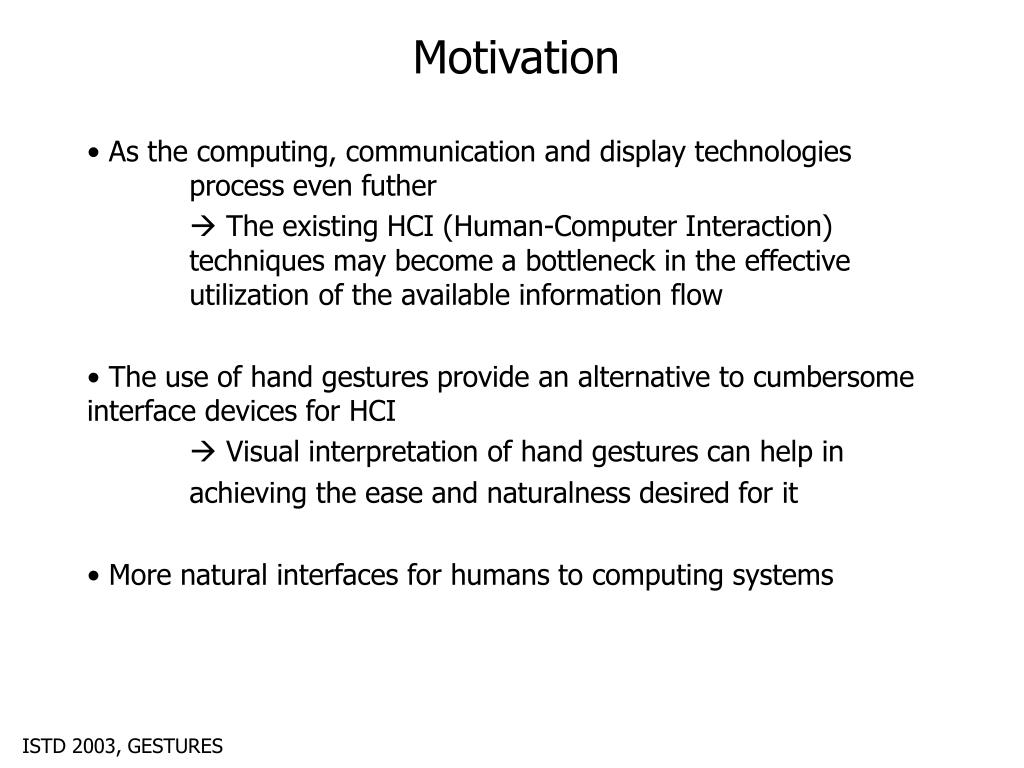 Motivation

• As the computing, communication and display technologies process even futher

→ The existing HCI (Human-Computer Interaction) techniques may become a bottleneck in the effective utilization of the available information flow

• The use of hand gestures provide an alternative to cumbersome interface devices for HCI

→ Visual interpretation of hand gestures can help in achieving the ease and naturalness desired for it

• More natural interfaces for humans to computing systems

ISTD 2003, GESTURES